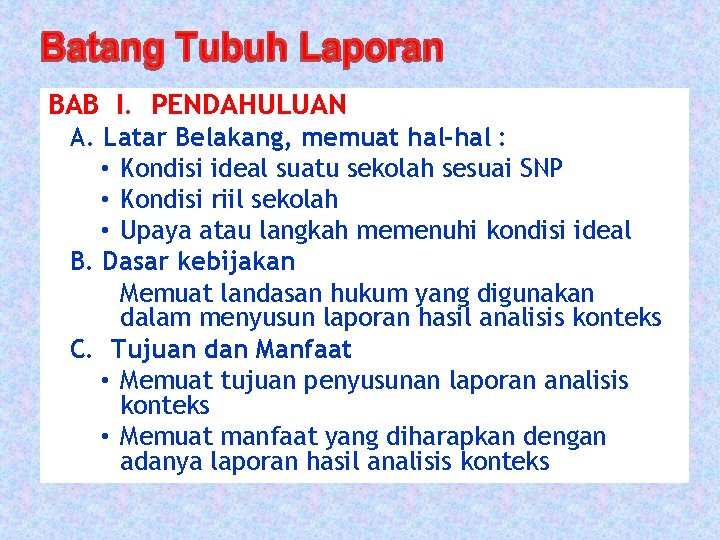 Batang Tubuh Laporan

BAB I. PENDAHULUAN

A. Latar Belakang, memuat hal-hal :

• Kondisi ideal suatu sekolah sesuai SNP
• Kondisi riil sekolah
• Upaya atau langkah memenuhi kondisi ideal

B. Dasar kebijakan

Memuat landasan hukum yang digunakan dalam menyusun laporan hasil analisis konteks

C. Tujuan dan Manfaat

• Memuat tujuan penyusunan laporan analisis konteks
• Memuat manfaat yang diharapkan dengan adanya laporan hasil analisis konteks